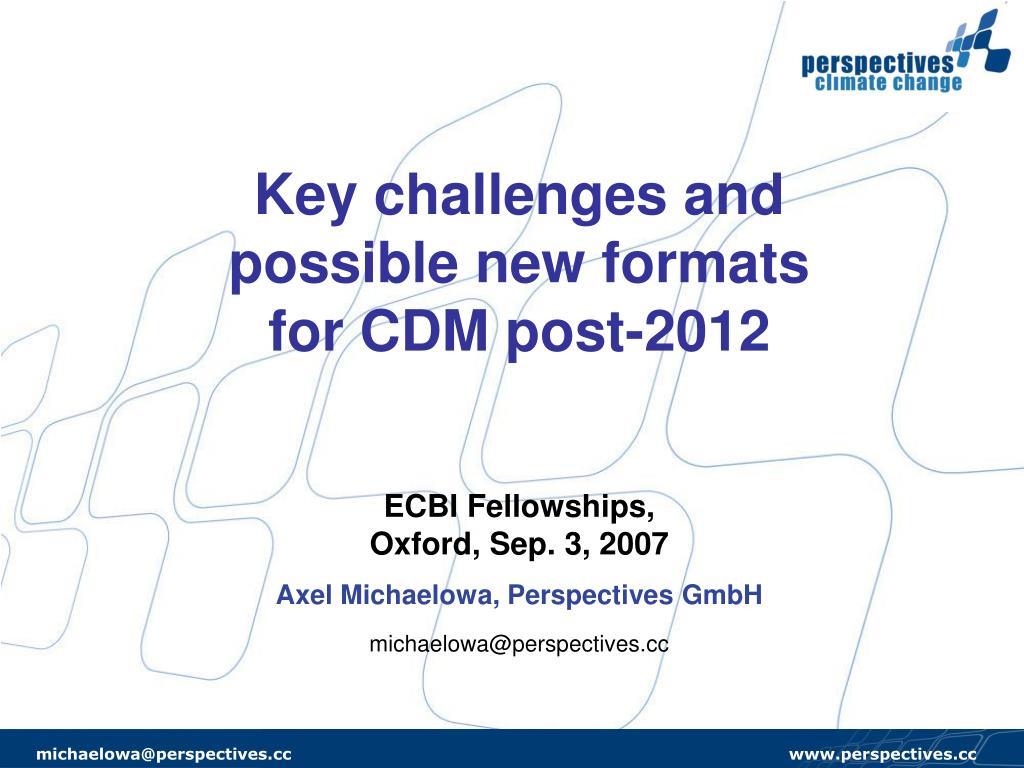 perspectives
climate change

Key challenges and possible new formats for CDM post-2012

ECBI Fellowships,
Oxford, Sep. 3, 2007

Axel Michaelowa, Perspectives GmbH

michaelowa@perspectives.cc

michaelowa@perspectives.cc

www.perspectives.cc